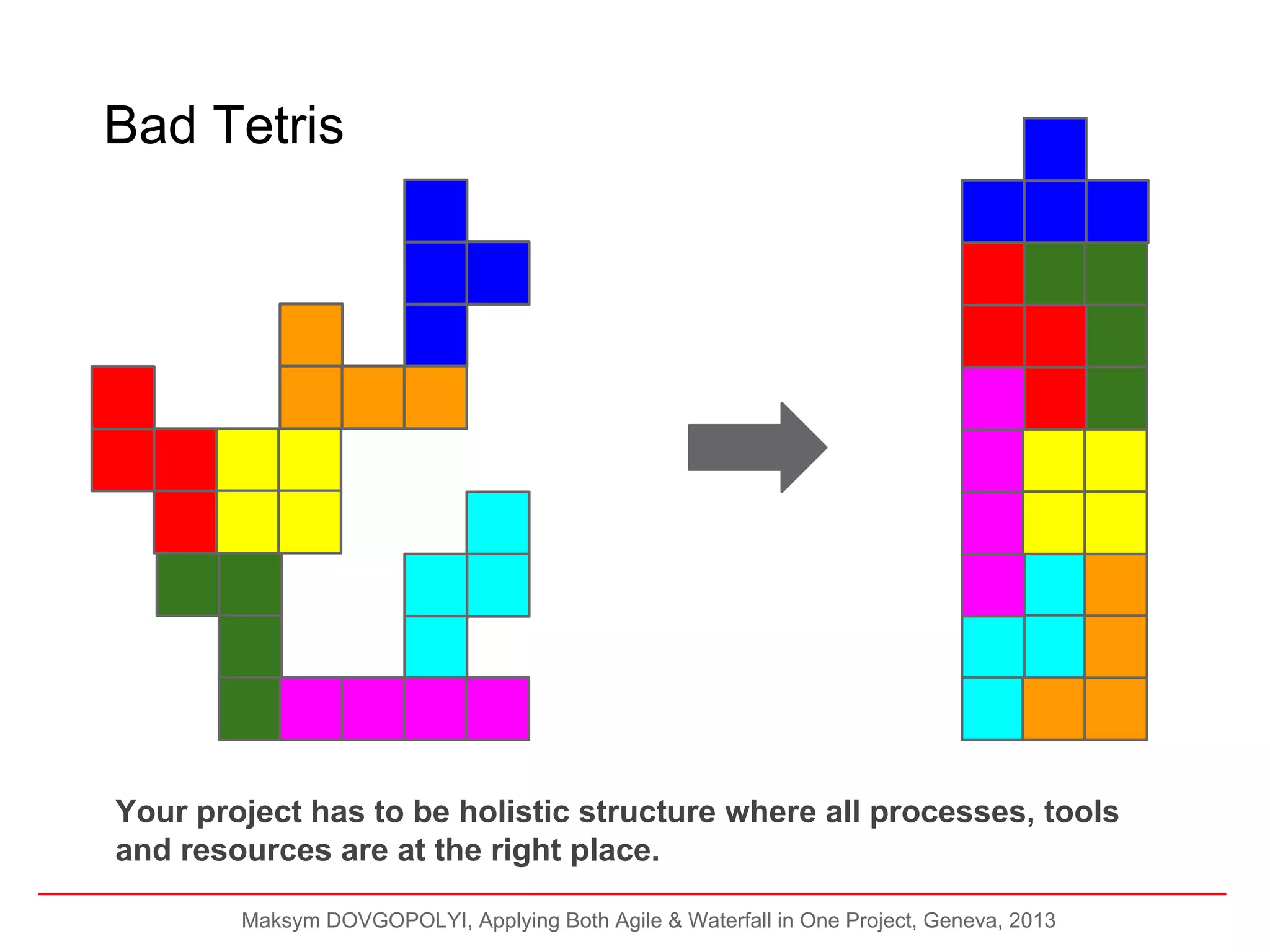 Bad Tetris

Your project has to be holistic structure where all processes, tools and resources are at the right place.

Maksym DOVGOPOLYI, Applying Both Agile & Waterfall in One Project, Geneva, 2013